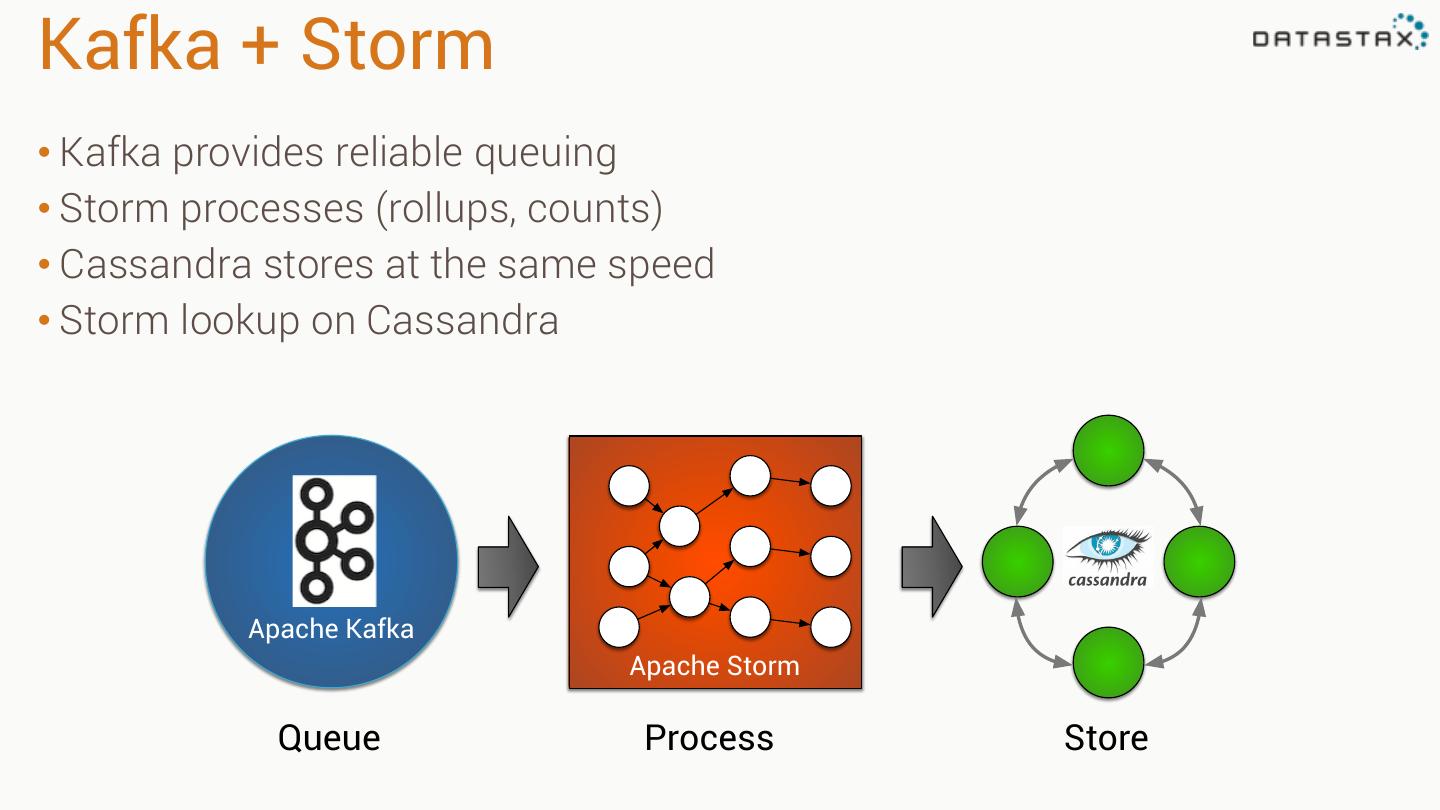 Kafka + Storm

DATASTAX

• Kafka provides reliable queuing
• Storm processes (rollups, counts)
• Cassandra stores at the same speed
• Storm lookup on Cassandra

Apache Kafka

Apache Storm

cassandra

Queue

Process

Store